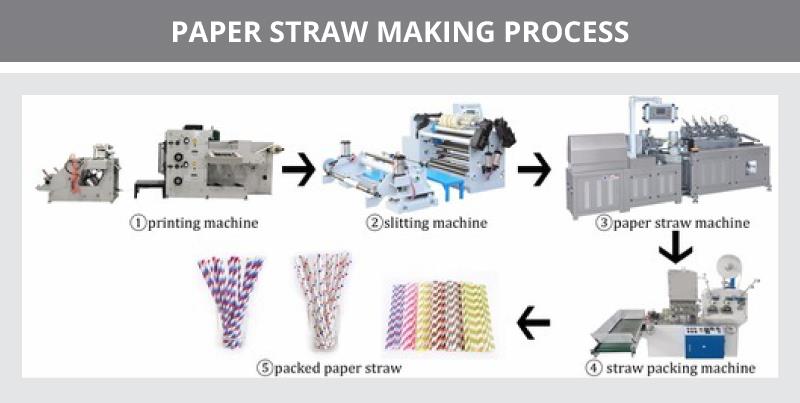 PAPER STRAW MAKING PROCESS

①printing machine

②slitting machine

③paper straw machine

④ straw packing machine

⑤packed paper straw